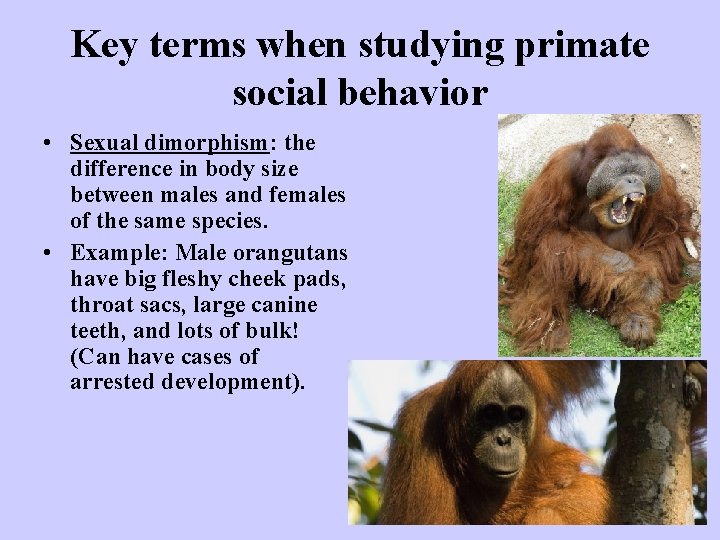 Key terms when studying primate social behavior

• Sexual dimorphism: the difference in body size between males and females of the same species.

• Example: Male orangutans have big fleshy cheek pads, throat sacs, large canine teeth, and lots of bulk! (Can have cases of arrested development).